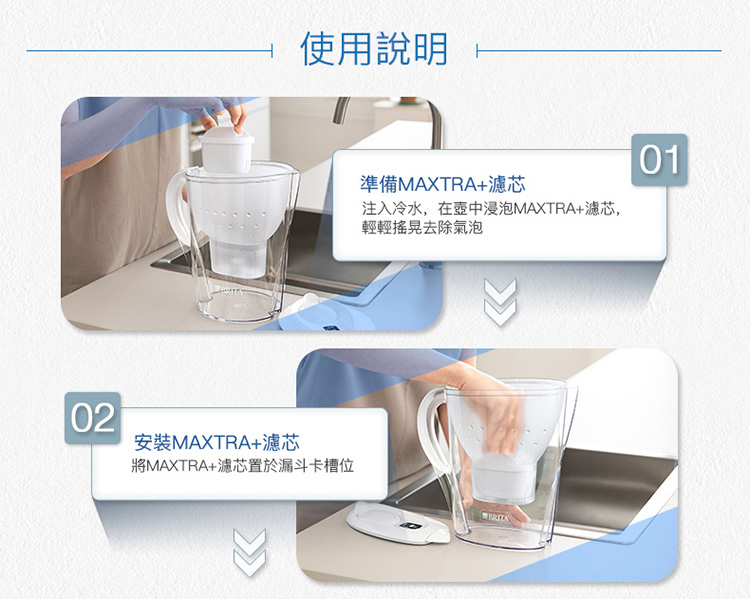 使用說明

01

準備MAXTRA+濾芯

注入冷水，在壺中浸泡MAXTRA+濾芯，輕輕搖晃去除氣泡

BRITA

02

安裝MAXTRA+濾芯

將MAXTRA+濾芯置於漏斗卡槽位

BRITA